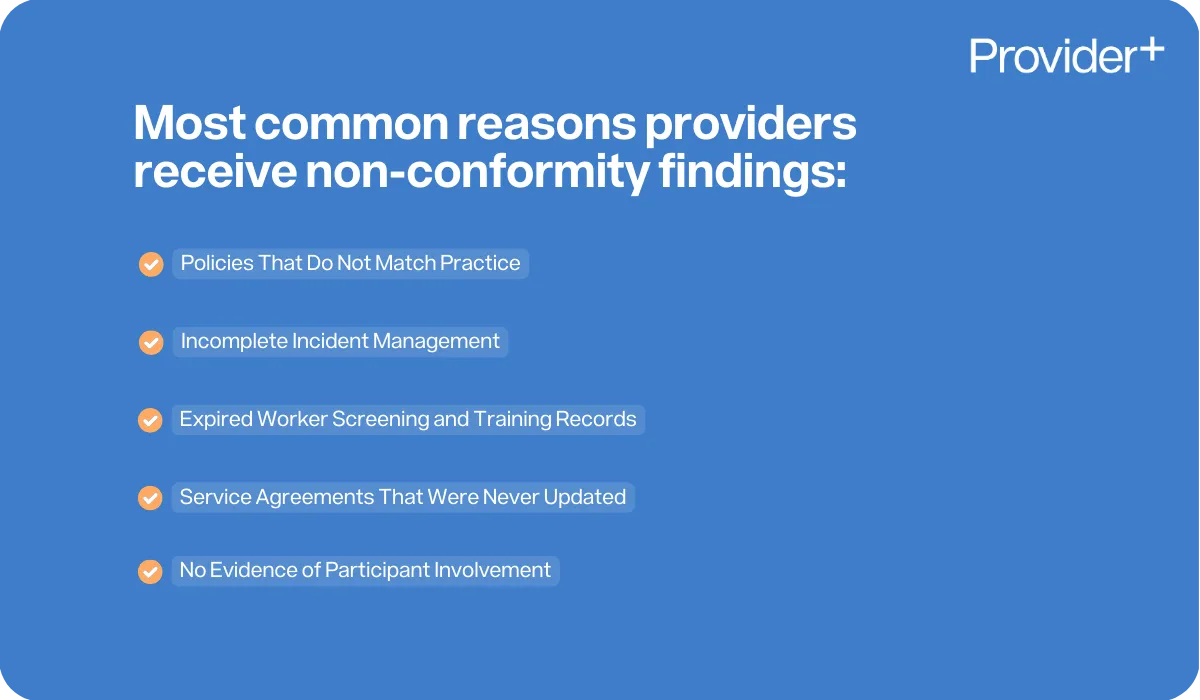 Provider+

Most common reasons providers receive non-conformity findings:

Policies That Do Not Match Practice

Incomplete Incident Management

Expired Worker Screening and Training Records

Service Agreements That Were Never Updated

No Evidence of Participant Involvement